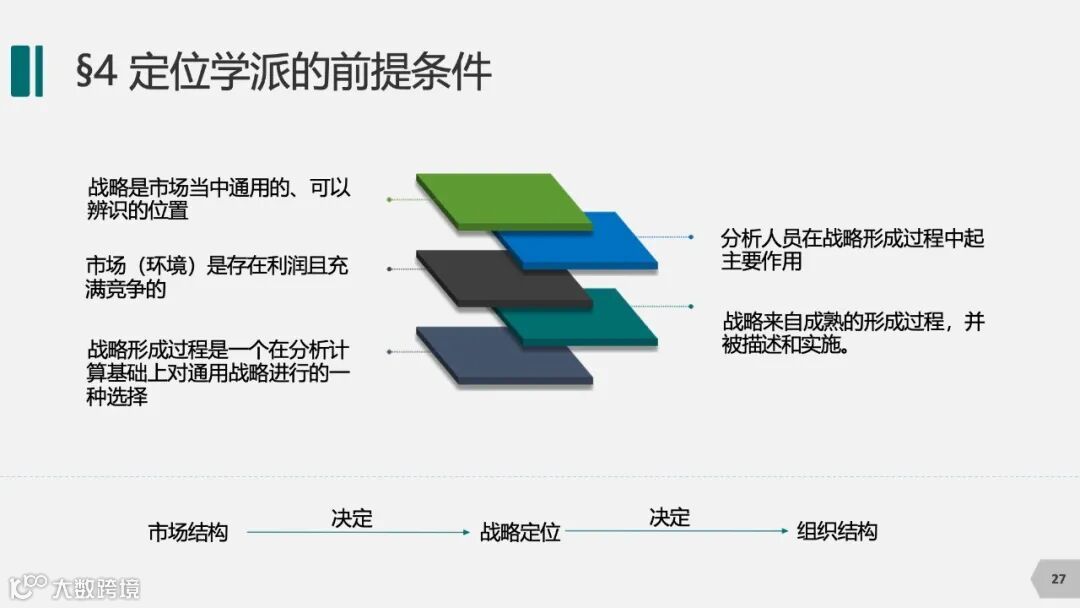 §4 定位学派的前提条件

战略是市场当中通用的、可以辨识的位置

市场（环境）是存在利润且充满竞争的

战略形成过程是一个在分析计算基础上对通用战略进行的一种选择

分析人员在战略形成过程中起主要作用

战略来自成熟的形成过程，并被描述和实施。

市场结构 决定 战略定位 决定 组织结构

大数跨境

27